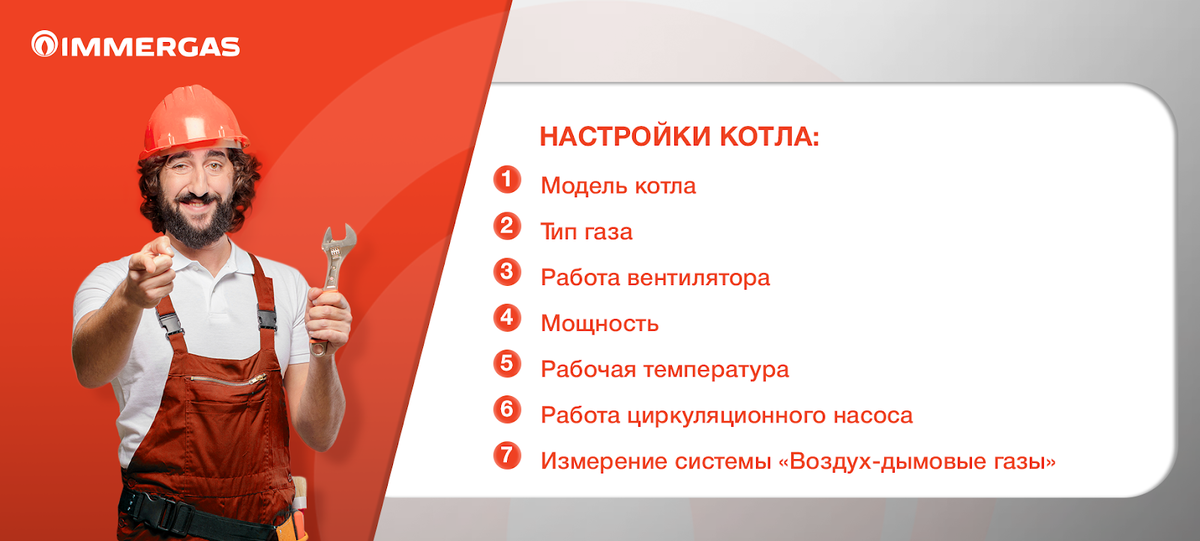 IMMERGAS

НАСТРОЙКИ КОТЛА:

1 Модель котла
2 Тип газа
3 Работа вентилятора
4 Мощность
5 Рабочая температура
6 Работа циркуляционного насоса
7 Измерение системы «Воздух-дымовые газы»